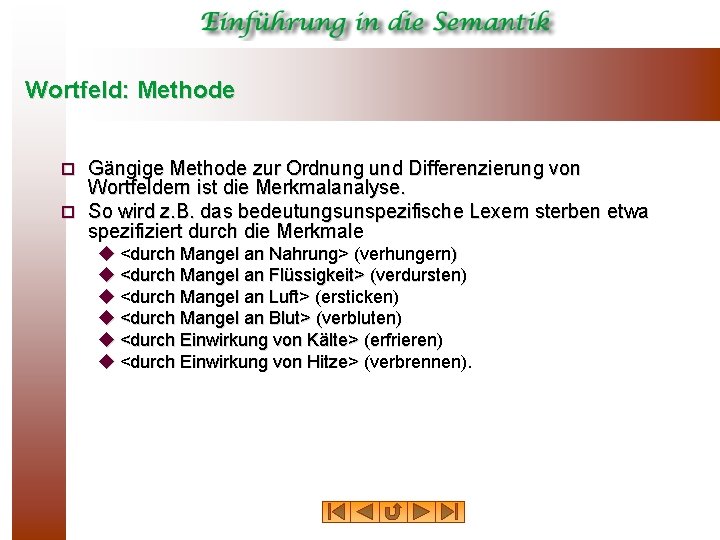 Einführung in die Semantik

Wortfeld: Methode

Gängige Methode zur Ordnung und Differenzierung von Wortfeldern ist die Merkmalanalyse.

So wird z.B. das bedeutungsunspezifische Lexem sterben etwa spezifiziert durch die Merkmale

<durch Mangel an Nahrung> (verhungern)
<durch Mangel an Flüssigkeit> (verdursten)
<durch Mangel an Luft> (ersticken)
<durch Mangel an Blut> (verbluten)
<durch Einwirkung von Kälte> (erfrieren)
<durch Einwirkung von Hitze> (verbrennen).